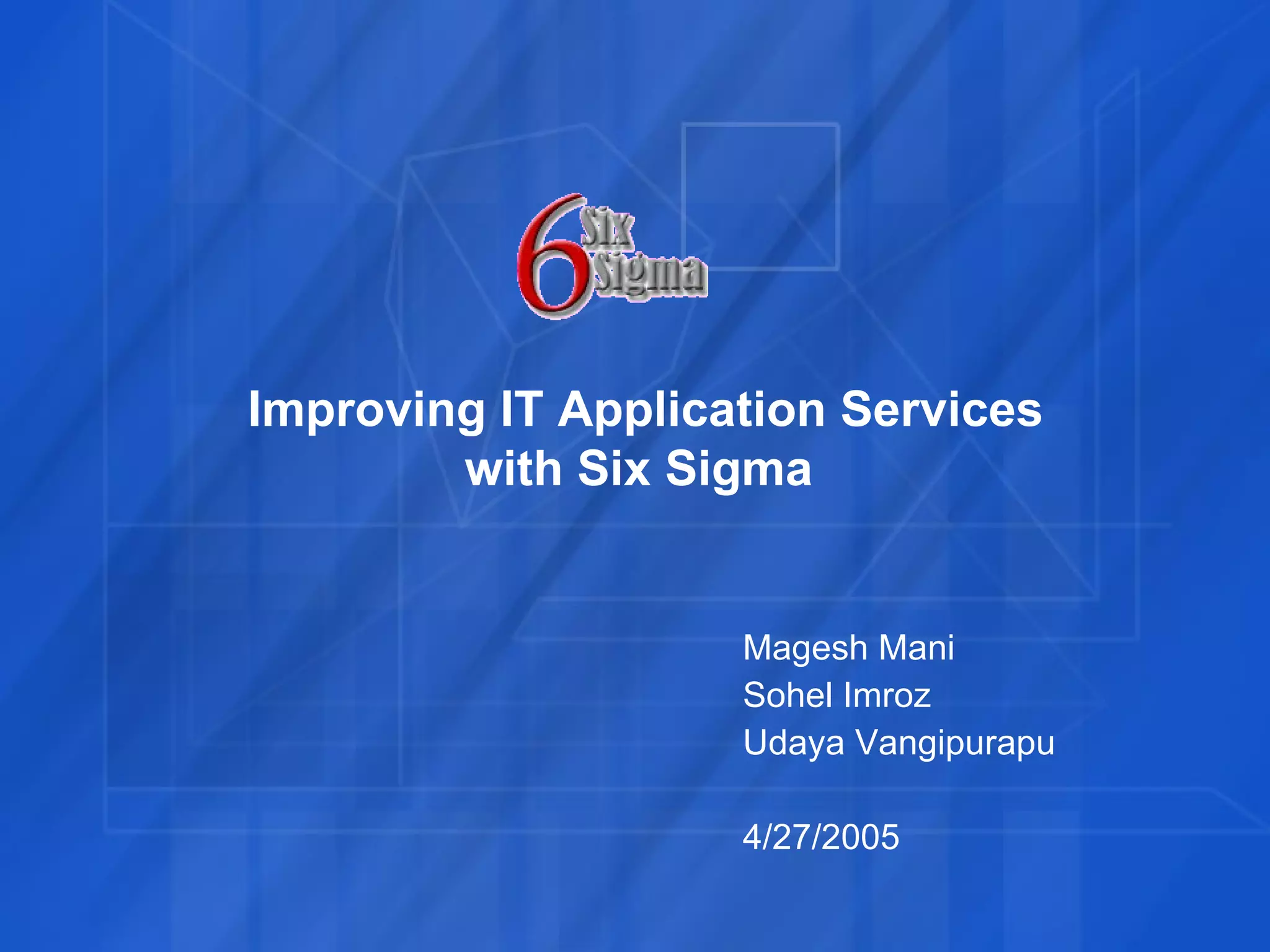 6 Six Sigma

Improving IT Application Services with Six Sigma

Magesh Mani
Sohel Imroz
Udaya Vangipurapu

4/27/2005